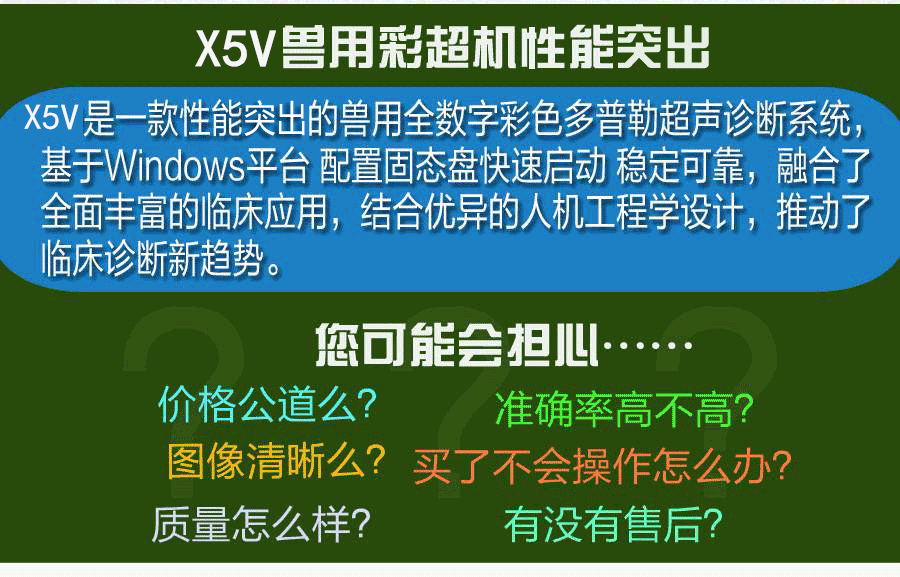 X5V兽用彩超机性能突出

X5V是一款性能突出的兽用全数字彩色多普勒超声诊断系统，基于Windows平台 配置固态盘快速启动 稳定可靠，融合了全面丰富的临床应用，结合优异的人机工程学设计，推动了临床诊断新趋势。

您可能会担心……

价格公道么？

准确率高不高？

图像清晰么？

买了不会操作怎么办？

质量怎么样？

有没有售后？